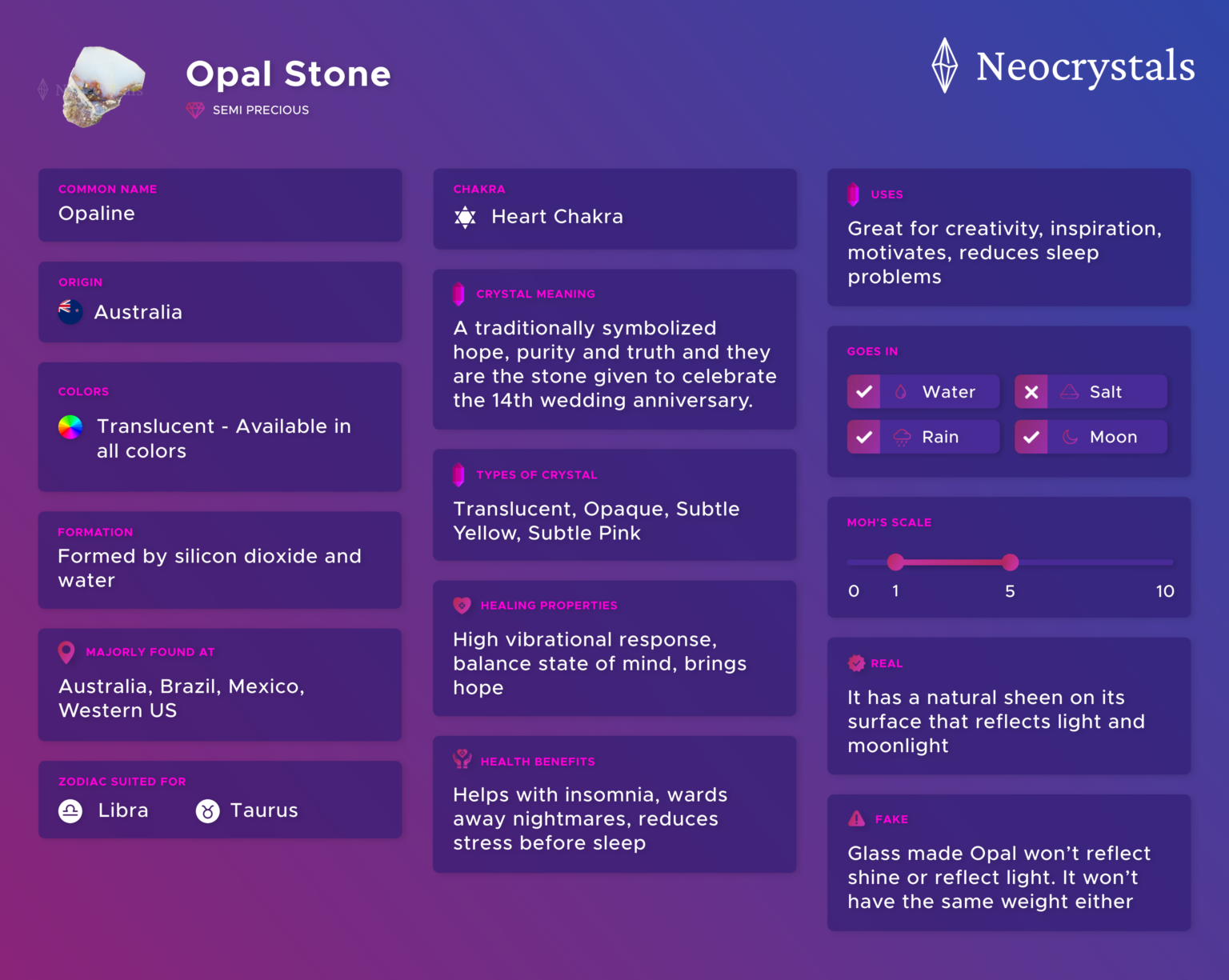 Opal Stone

SEMI PRECIOUS

Neocrystals

COMMON NAME
Opaline

ORIGIN
Australia

COLORS
Translucent - Available in all colors

FORMATION
Formed by silicon dioxide and water

MAJORLY FOUND AT
Australia, Brazil, Mexico, Western US

ZODIAC SUITED FOR
Libra Taurus

CHAKRA
Heart Chakra

CRYSTAL MEANING
A traditionally symbolized hope, purity and truth and they are the stone given to celebrate the 14th wedding anniversary.

TYPES OF CRYSTAL
Translucent, Opaque, Subtle Yellow, Subtle Pink

HEALING PROPERTIES
High vibrational response, balance state of mind, brings hope

HEALTH BENEFITS
Helps with insomnia, wards away nightmares, reduces stress before sleep

USES
Great for creativity, inspiration, motivates, reduces sleep problems

GOES IN
Water Salt
Rain Moon

MOH'S SCALE
0 1 5 10

REAL
It has a natural sheen on its surface that reflects light and moonlight

FAKE
Glass made Opal won't reflect shine or reflect light. It won't have the same weight either